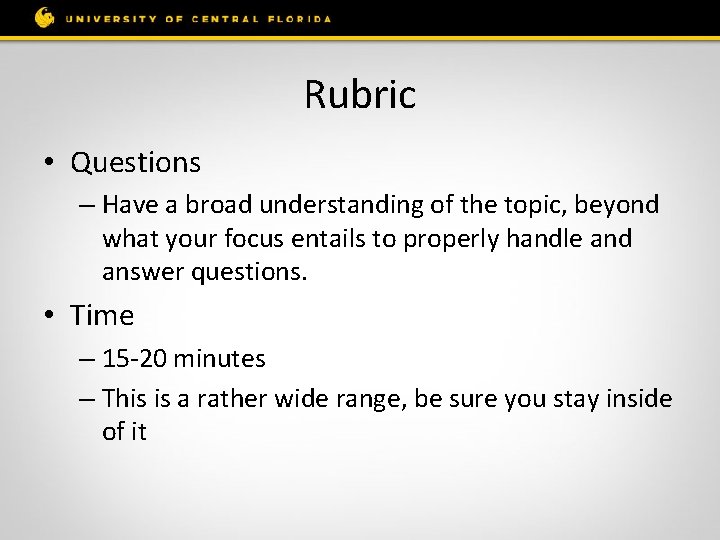 UNIVERSITY OF CENTRAL FLORIDA

Rubric

• Questions
– Have a broad understanding of the topic, beyond what your focus entails to properly handle and answer questions.
• Time
– 15-20 minutes
– This is a rather wide range, be sure you stay inside of it